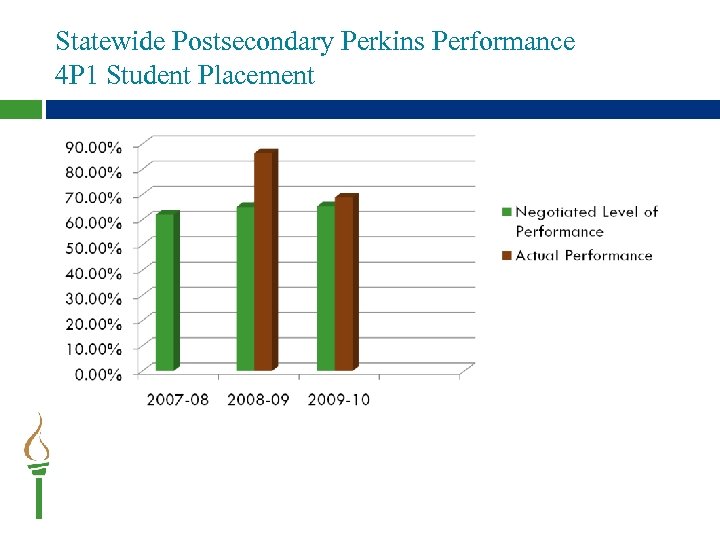 Statewide Postsecondary Perkins Performance
4P1 Student Placement

90.00%
80.00%
70.00%
60.00%
50.00%
40.00%
30.00%
20.00%
10.00%
0.00%

2007-08 2008-09 2009-10

Negotiated Level of Performance
Actual Performance